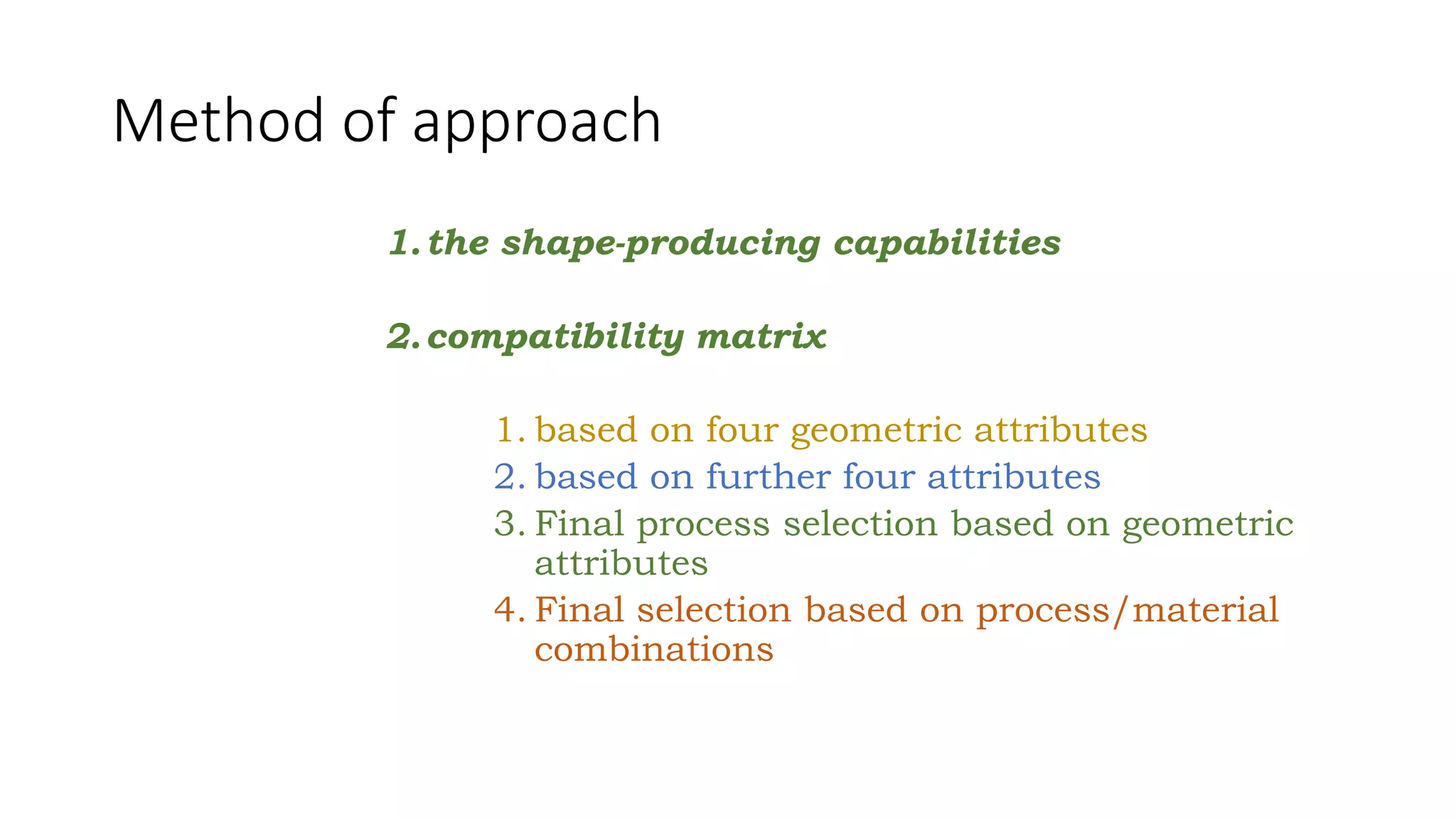 Method of approach

1. the shape-producing capabilities

2. compatibility matrix

1. based on four geometric attributes
2. based on further four attributes
3. Final process selection based on geometric attributes
4. Final selection based on process/material combinations